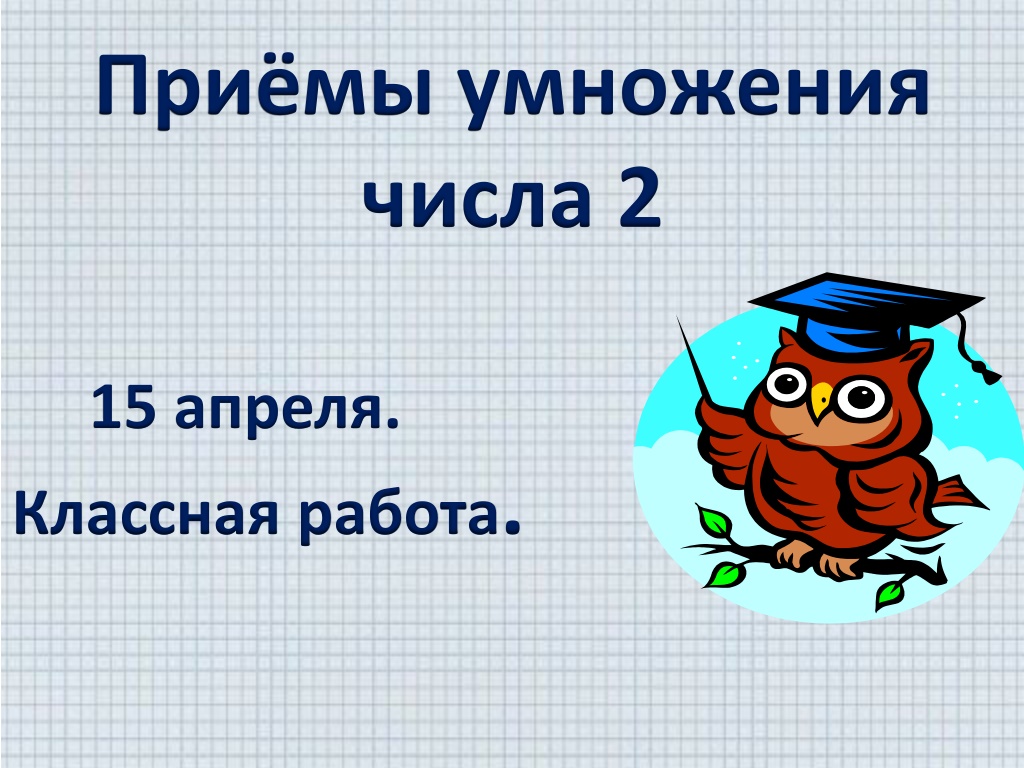 Приёмы умножения числа 2

15 апреля.

Классная работа.